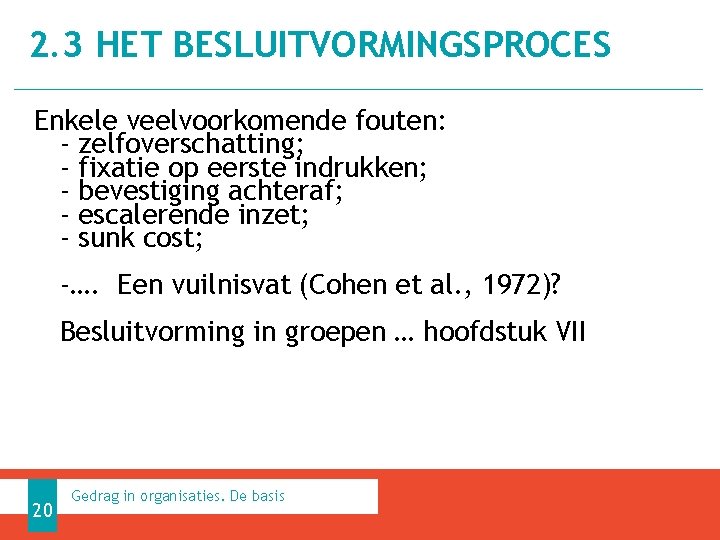 2.3 HET BESLUITVORMINGSPROCES

Enkele veelvoorkomende fouten:
- zelfoverschatting;
- fixatie op eerste indrukken;
- bevestiging achteraf;
- escalerende inzet;
- sunk cost;

-…. Een vuilnisvat (Cohen et al., 1972)?

Besluitvorming in groepen … hoofdstuk VII

20

Gedrag in organisaties. De basis